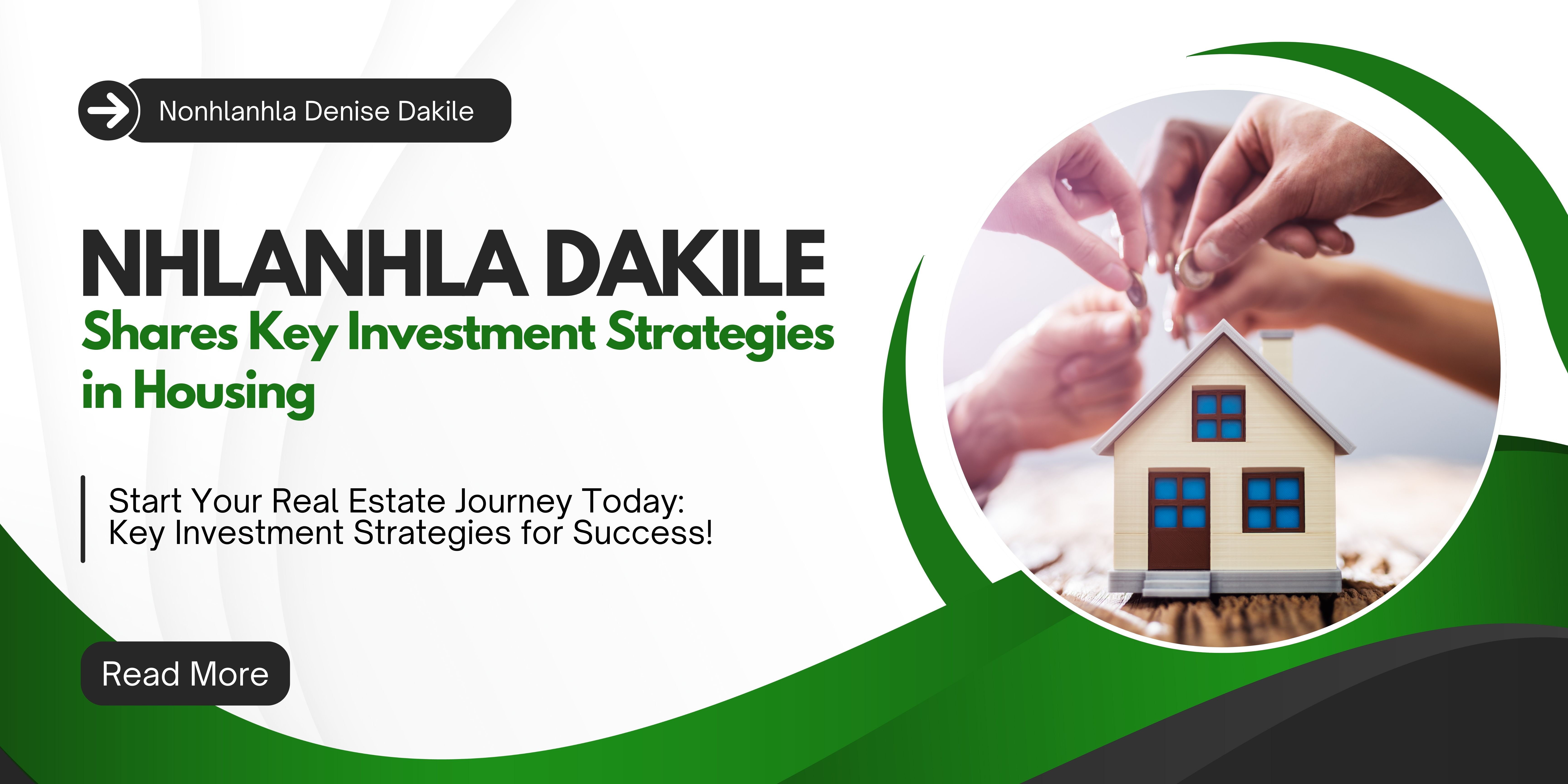 Nonhlanhla Denise Dakile

NHLANHLA DAKILE
Shares Key Investment Strategies in Housing

Start Your Real Estate Journey Today: Key Investment Strategies for Success!

Read More